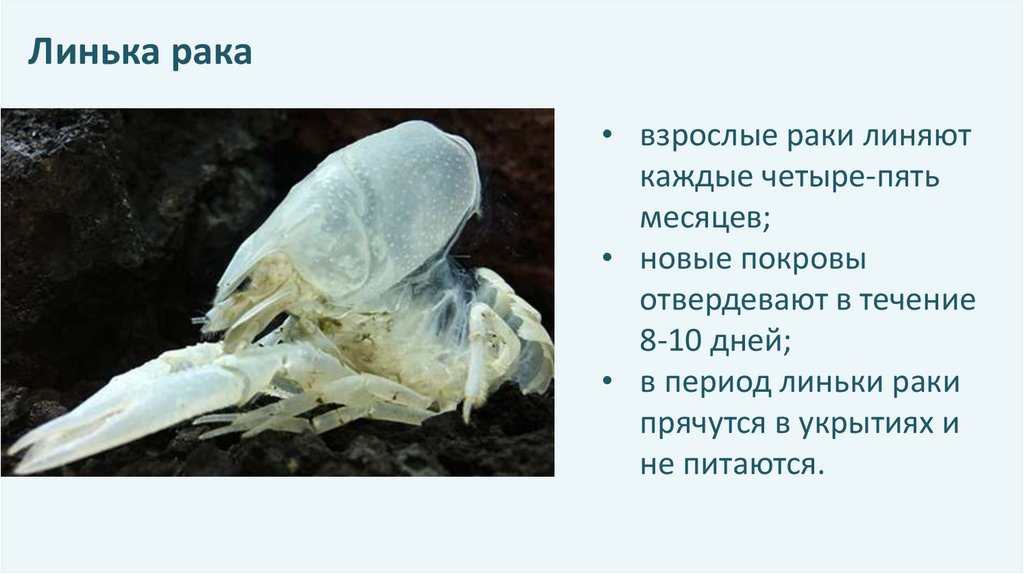 Линька рака

• взрослые раки линяют каждые четыре-пять месяцев;
• новые покровы отвердевают в течение 8-10 дней;
• в период линьки раки прячутся в укрытиях и не питаются.